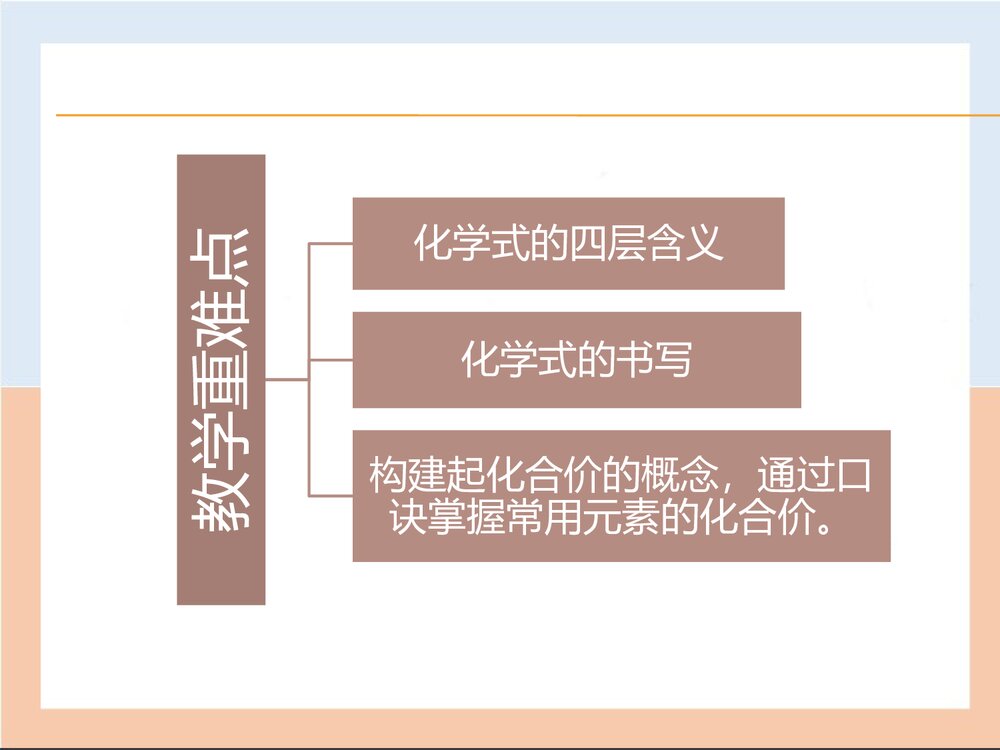 教学重难点

化学式的四层含义

化学式的书写

构建起化合价的概念，通过口诀掌握常用元素的化合价。